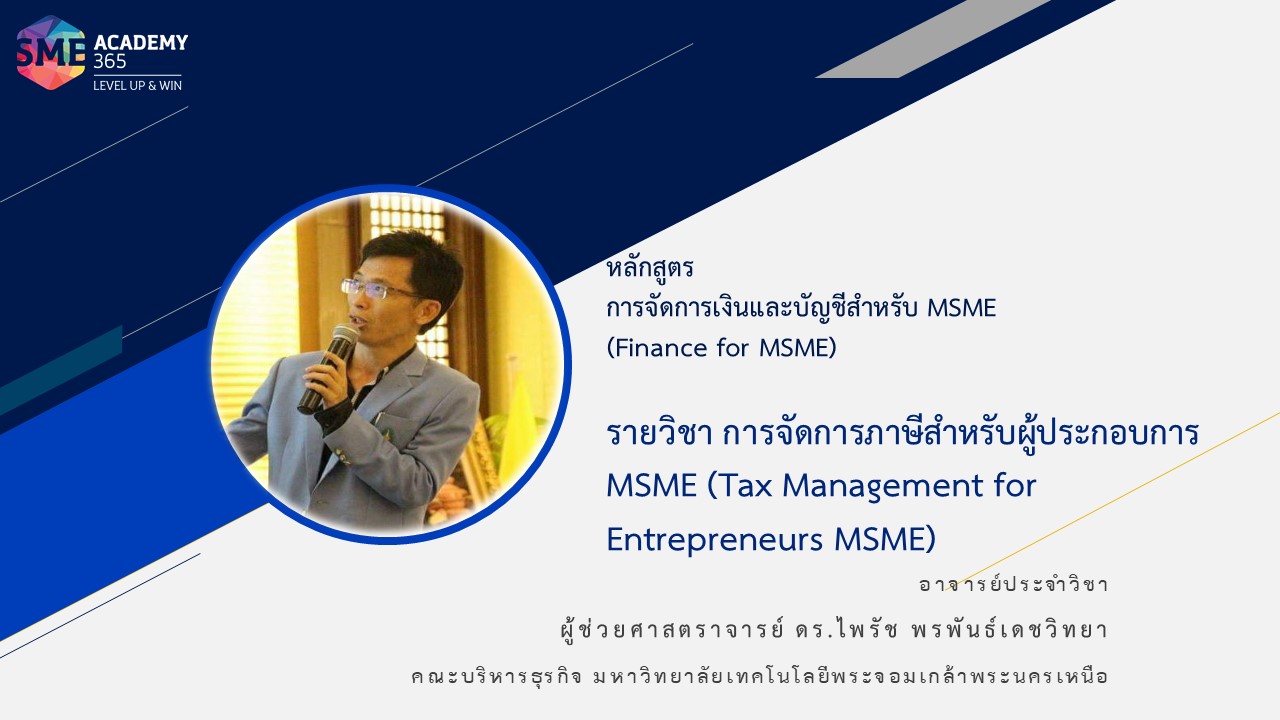 SME ACADEMY 365
LEVEL UP & WIN

หลักสูตร
การจัดการเงินและบัญชีสำหรับ MSME
(Finance for MSME)

รายวิชา การจัดการภาษีสำหรับผู้ประกอบการ MSME (Tax Management for Entrepreneurs MSME)

อาจารย์ประจำวิชา
ผู้ช่วยศาสตราจารย์ ดร.ไพรัช พรพันธ์เดชวิทยา
คณะบริหารธุรกิจ มหาวิทยาลัยเทคโนโลยีพระจอมเกล้าพระนครเหนือ